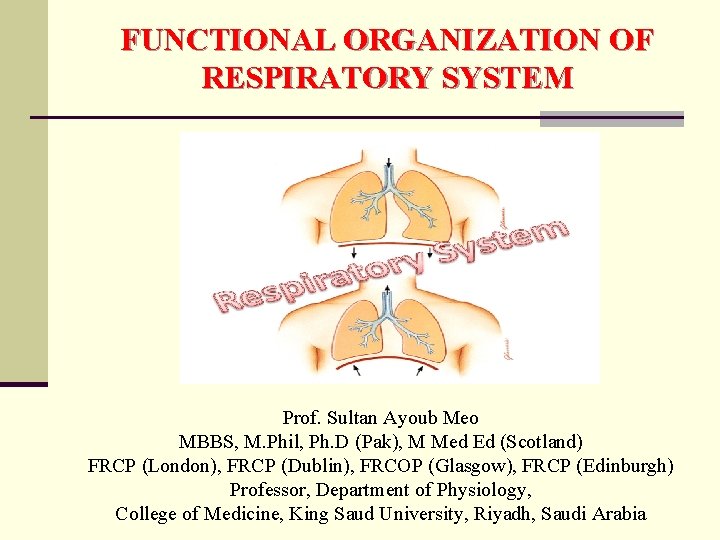 FUNCTIONAL ORGANIZATION OF RESPIRATORY SYSTEM

Respiratory System

Prof. Sultan Ayoub Meo
MBBS, M.Phil, Ph.D (Pak), M Med Ed (Scotland)
FRCP (London), FRCP (Dublin), FRCOP (Glasgow), FRCP (Edinburgh)
Professor, Department of Physiology,
College of Medicine, King Saud University, Riyadh, Saudi Arabia